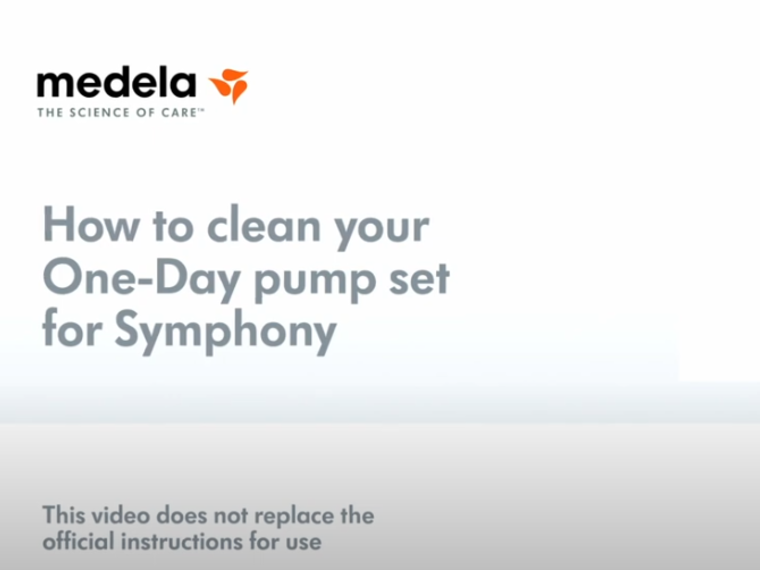 medela
THE SCIENCE OF CARE™

How to clean your One-Day pump set for Symphony

This video does not replace the official instructions for use